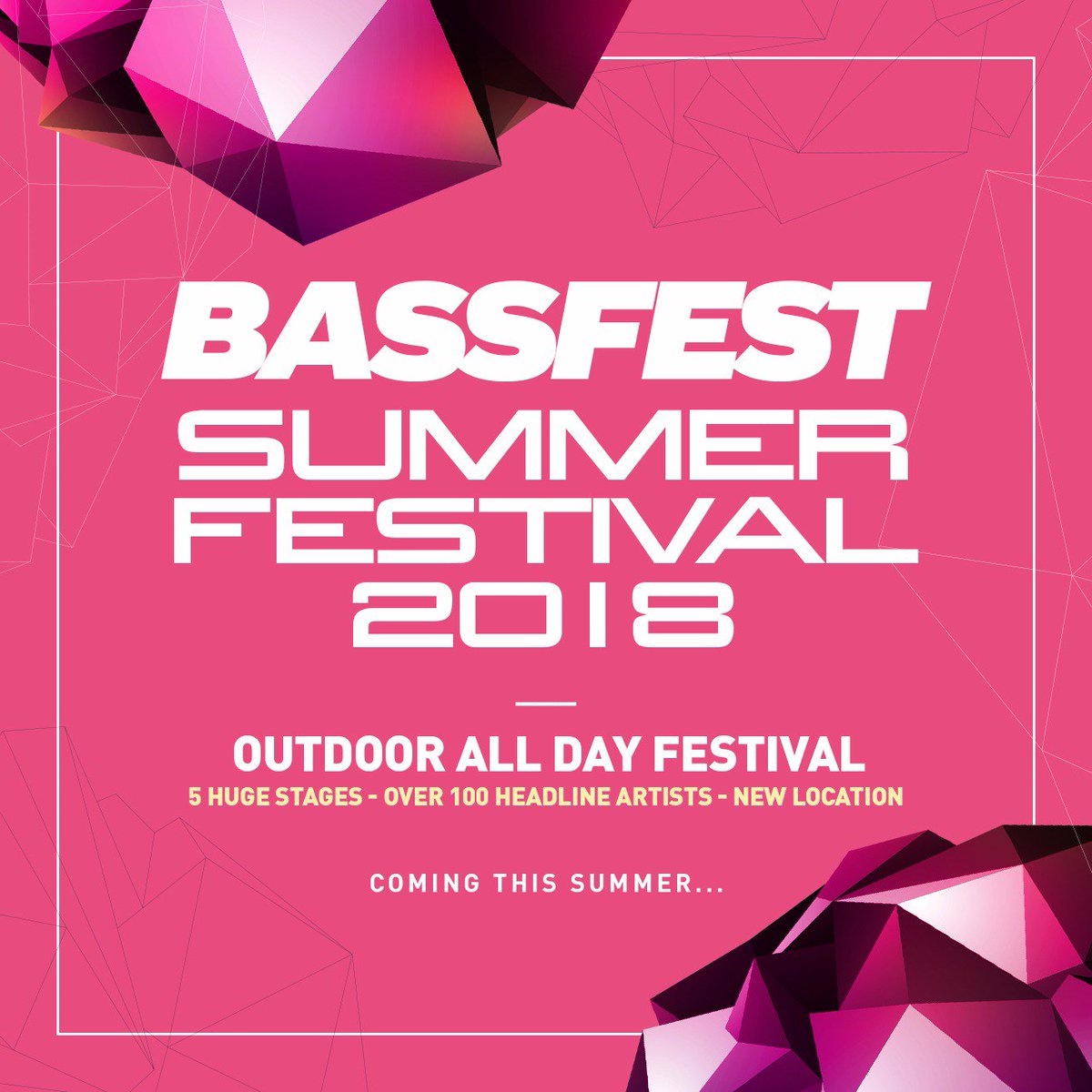 BASSFEST
SUMMER
FESTIVAL
2018

OUTDOOR ALL DAY FESTIVAL
5 HUGE STAGES - OVER 100 HEADLINE ARTISTS - NEW LOCATION

COMING THIS SUMMER...